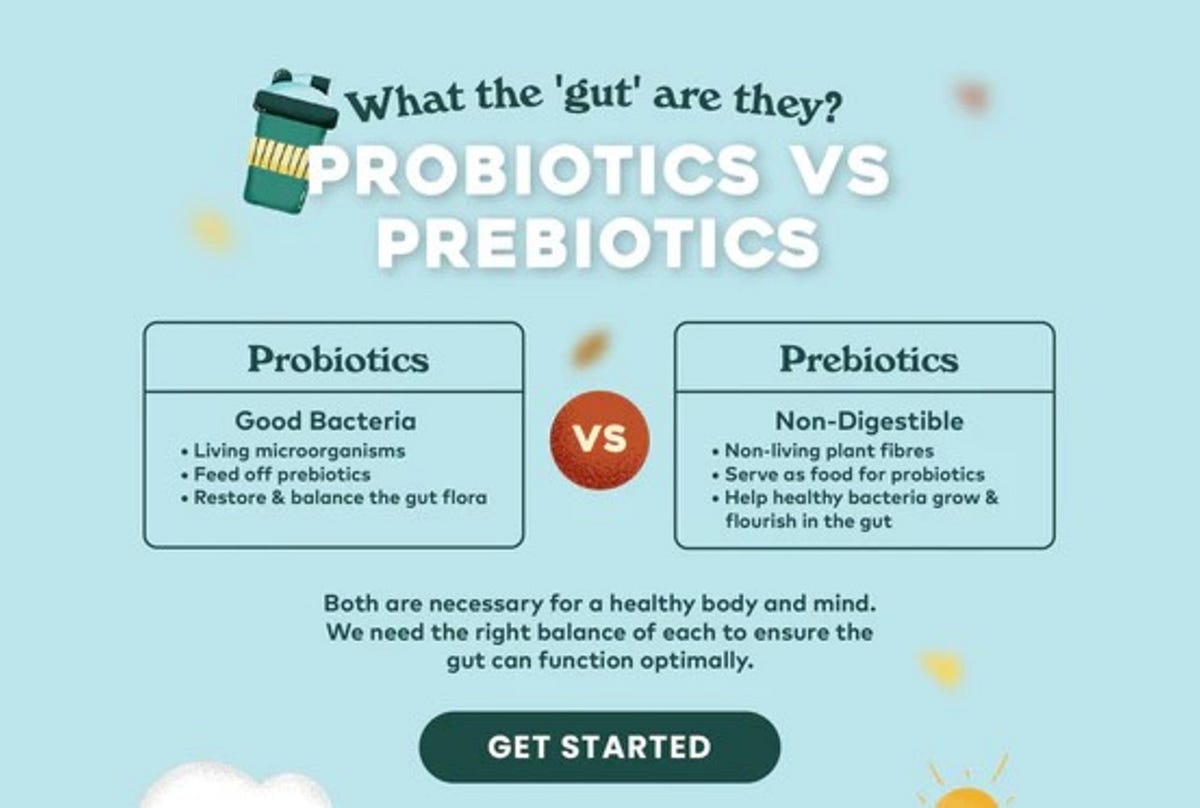 What the 'gut' are they?

PROBIOTICS VS PREBIOTICS

Probiotics

Good Bacteria
• Living microorganisms
• Feed off prebiotics
• Restore & balance the gut flora

VS

Prebiotics

Non-Digestible
• Non-living plant fibres
• Serve as food for probiotics
• Help healthy bacteria grow & flourish in the gut

Both are necessary for a healthy body and mind. We need the right balance of each to ensure the gut can function optimally.

GET STARTED